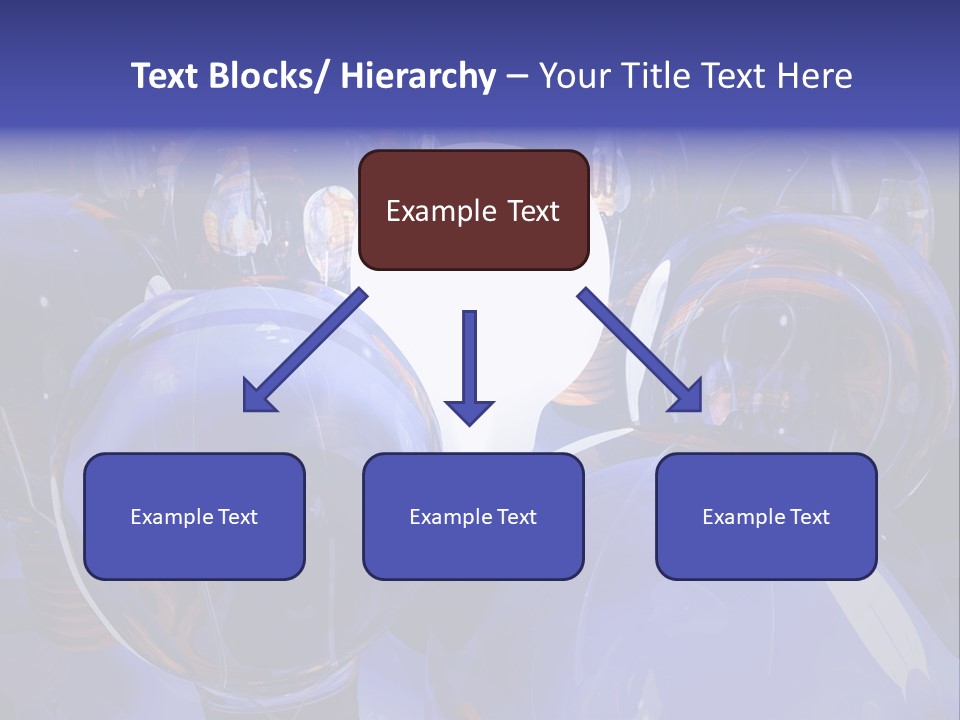 Text Blocks/ Hierarchy – Your Title Text Here

Example Text

Example Text

Example Text

Example Text